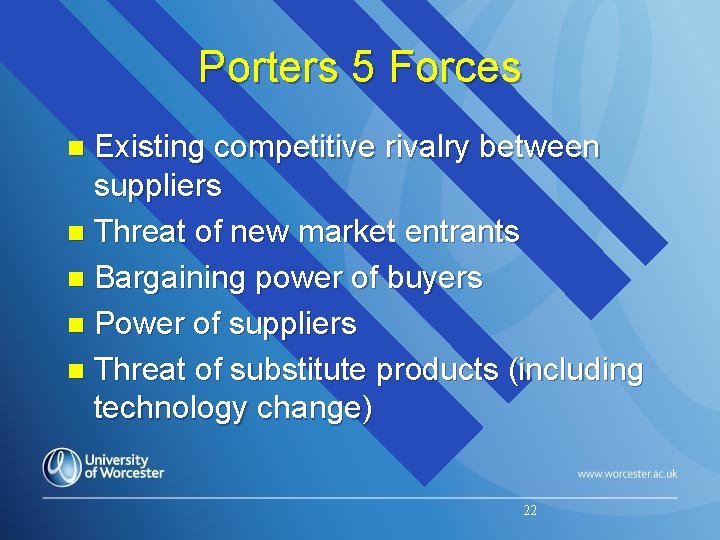 Porters 5 Forces

- Existing competitive rivalry between suppliers
- Threat of new market entrants
- Bargaining power of buyers
- Power of suppliers
- Threat of substitute products (including technology change)

University of Worcester

www.worcester.ac.uk

22